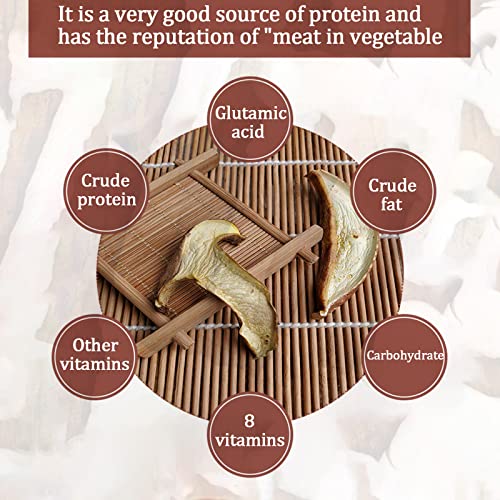 It is a very good source of protein and has the reputation of "meat in vegetable

Glutamic acid

Crude protein

Crude fat

Other vitamins

Carbohydrate

8 vitamins